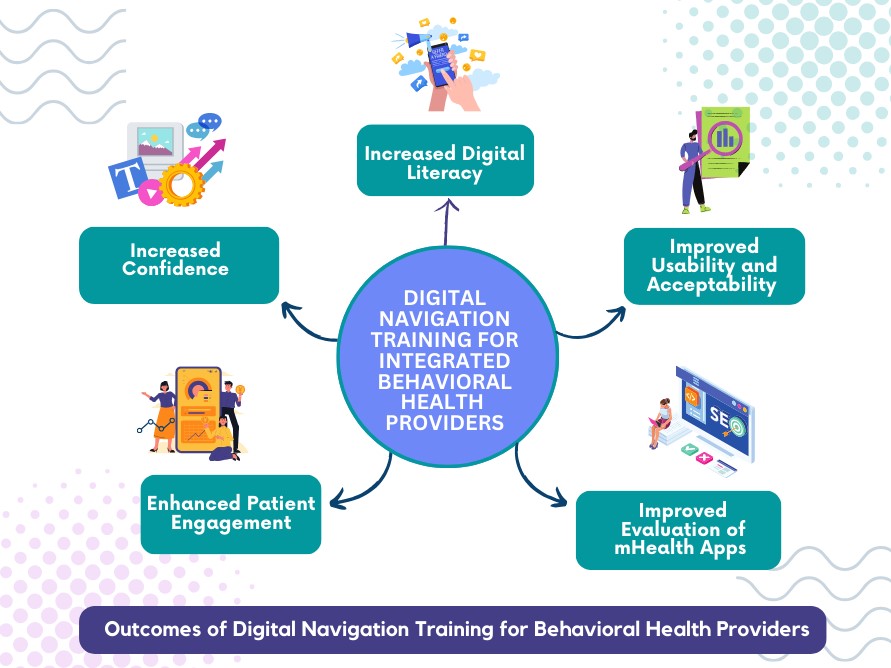 Increased Digital Literacy

Increased Confidence

Improved Usability and Acceptability

DIGITAL NAVIGATION TRAINING FOR INTEGRATED BEHAVIORAL HEALTH PROVIDERS

SEO

Enhanced Patient Engagement

Improved Evaluation of mHealth Apps

Outcomes of Digital Navigation Training for Behavioral Health Providers